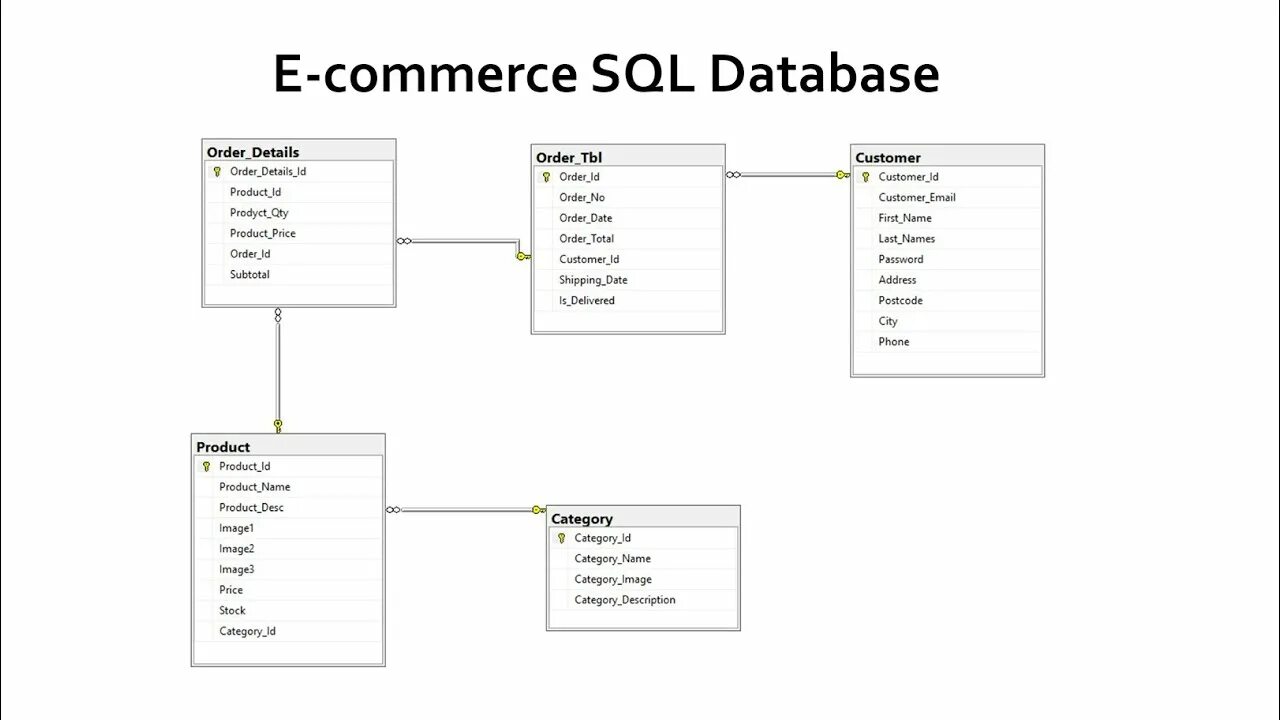 E-commerce SQL Database

Order_Details
Order_Details_Id
Product_Id
Prodyct_Qty
Product_Price
Order_Id
Subtotal

Order_Tbl
Order_Id
Order_No
Order_Date
Order_Total
Customer_Id
Shipping_Date
Is_Delivered

Customer
Customer_Id
Customer_Email
First_Name
Last_Names
Password
Address
Postcode
City
Phone

Product
Product_Id
Product_Name
Product_Desc
Image1
Image2
Image3
Price
Stock
Category_Id

Category
Category_Id
Category_Name
Category_Image
Category_Description